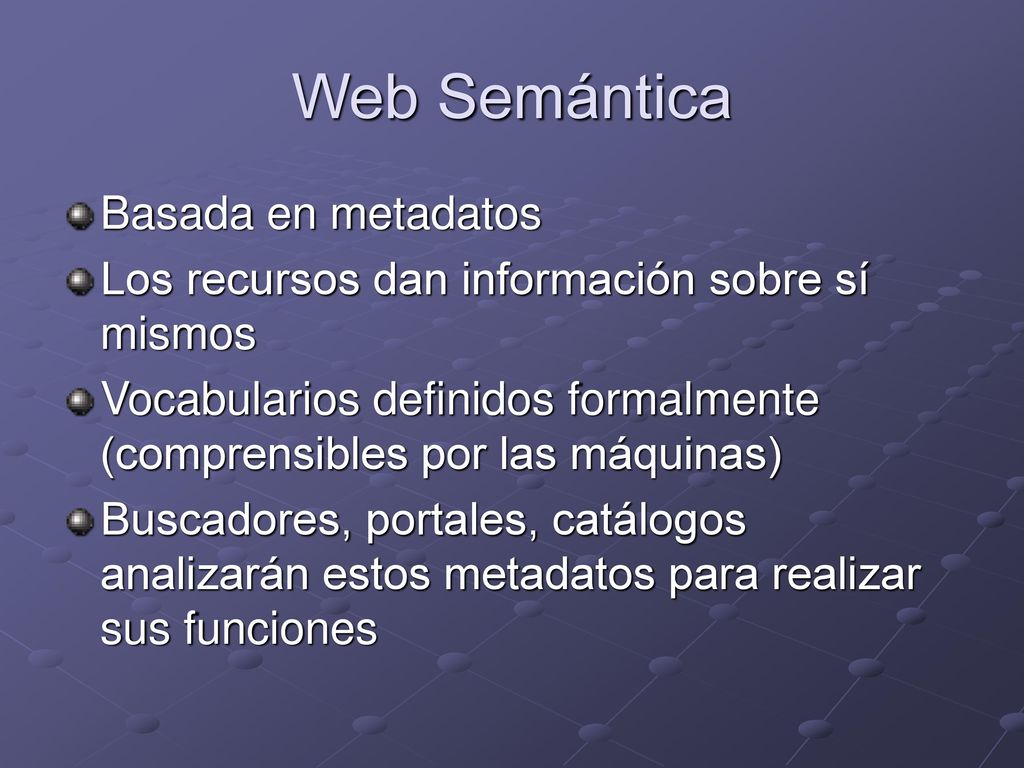 Web Semántica

Basada en metadatos

Los recursos dan información sobre sí mismos

Vocabularios definidos formalmente (comprensibles por las máquinas)

Buscadores, portales, catálogos analizarán estos metadatos para realizar sus funciones